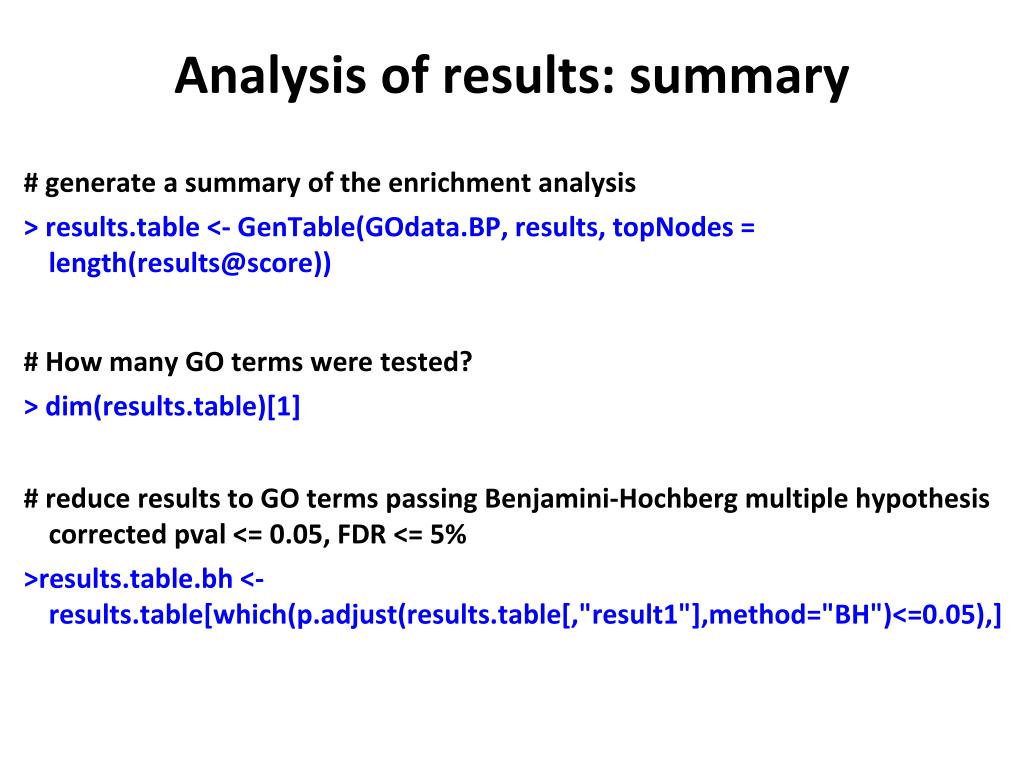 Analysis of results: summary

# generate a summary of the enrichment analysis

> results.table <- GenTable(GOdata.BP, results, topNodes = length(results@score))

# How many GO terms were tested?

> dim(results.table)[1]

# reduce results to GO terms passing Benjamini-Hochberg multiple hypothesis corrected pval <= 0.05, FDR <= 5%

>results.table.bh <- results.table[which(p.adjust(results.table[,"result1"],method="BH")<=0.05),]